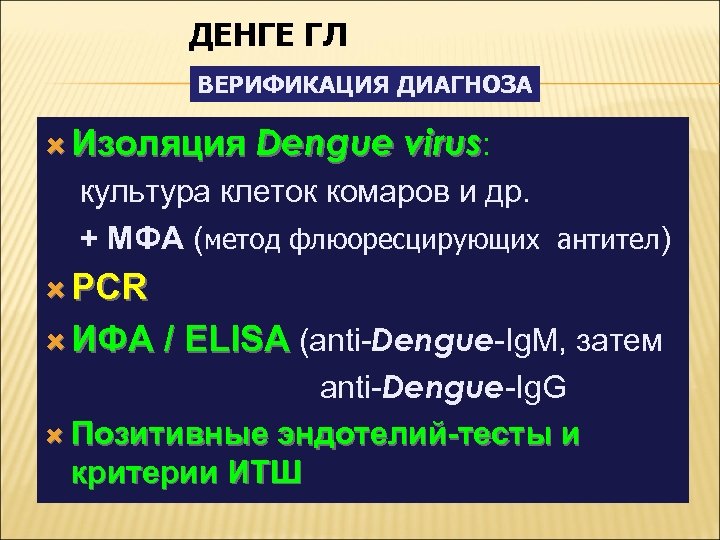 ДЕНГЕ ГЛ

ВЕРИФИКАЦИЯ ДИАГНОЗА

Изоляция Dengue virus:
культура клеток комаров и др.
+ МФА (метод флюоресцирующих антител)

PCR

ИФА / ELISA (anti-Dengue-IgM, затем
anti-Dengue-IgG

Позитивные эндотелий-тесты и критерии ИТШ